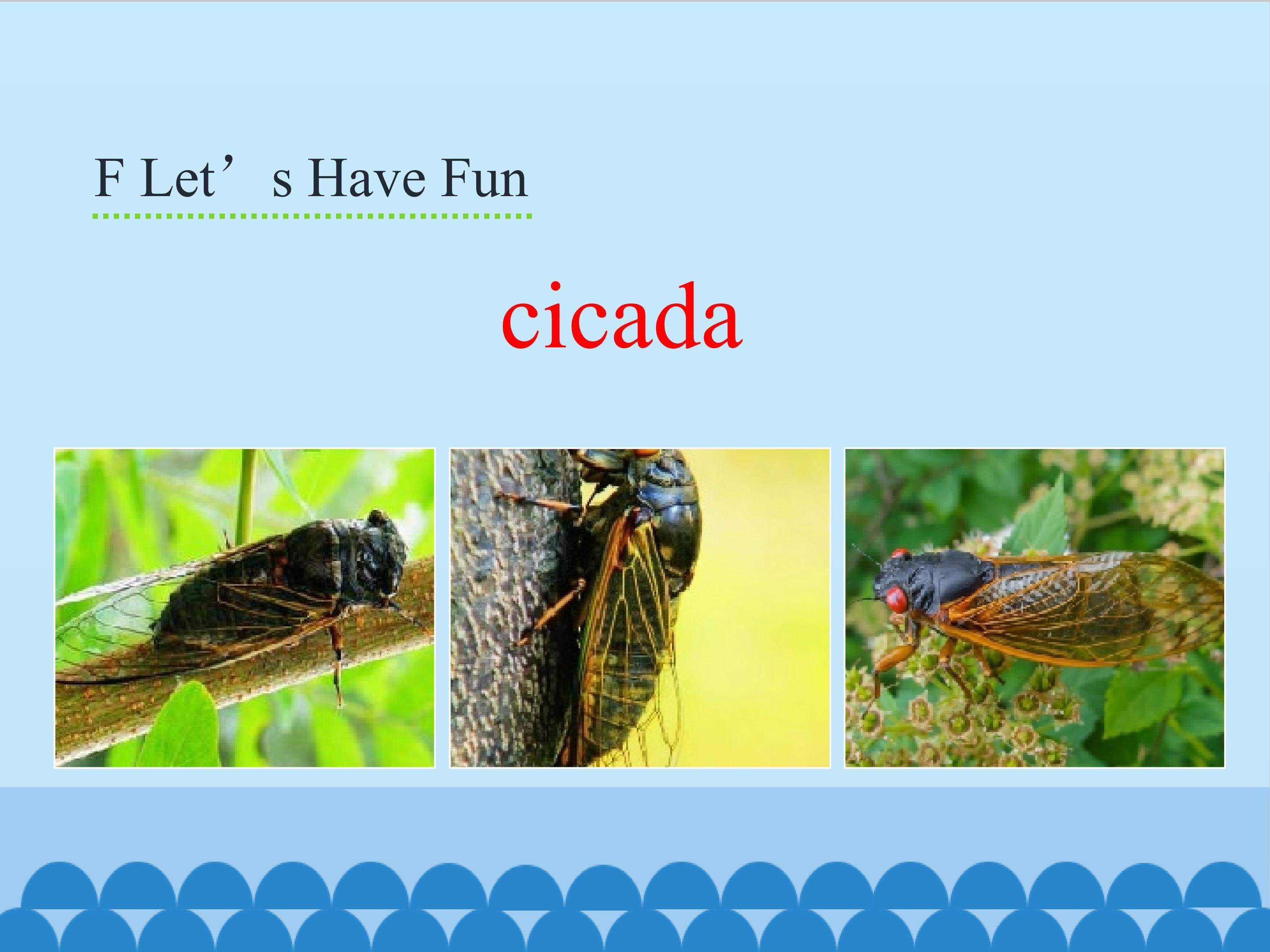 F Let’s Have Fun

cicada